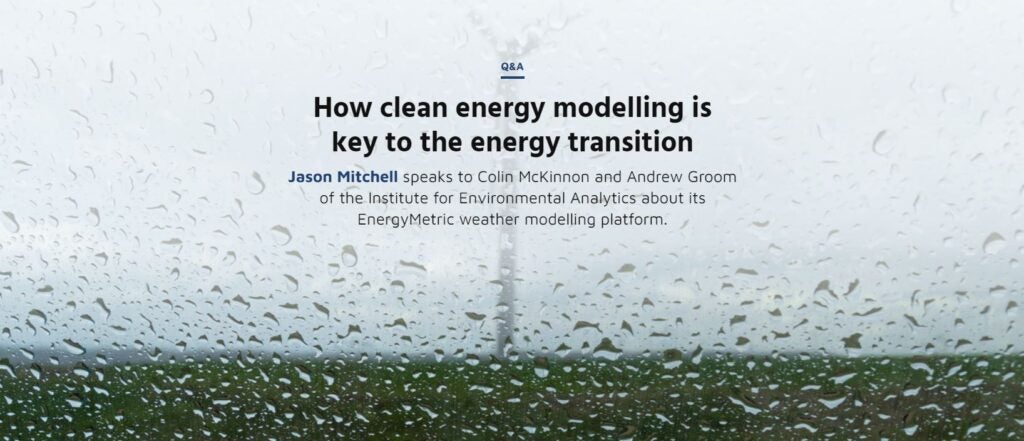 Q&A

How clean energy modelling is key to the energy transition

Jason Mitchell speaks to Colin McKinnon and Andrew Groom of the Institute for Environmental Analytics about its EnergyMetric weather modelling platform.